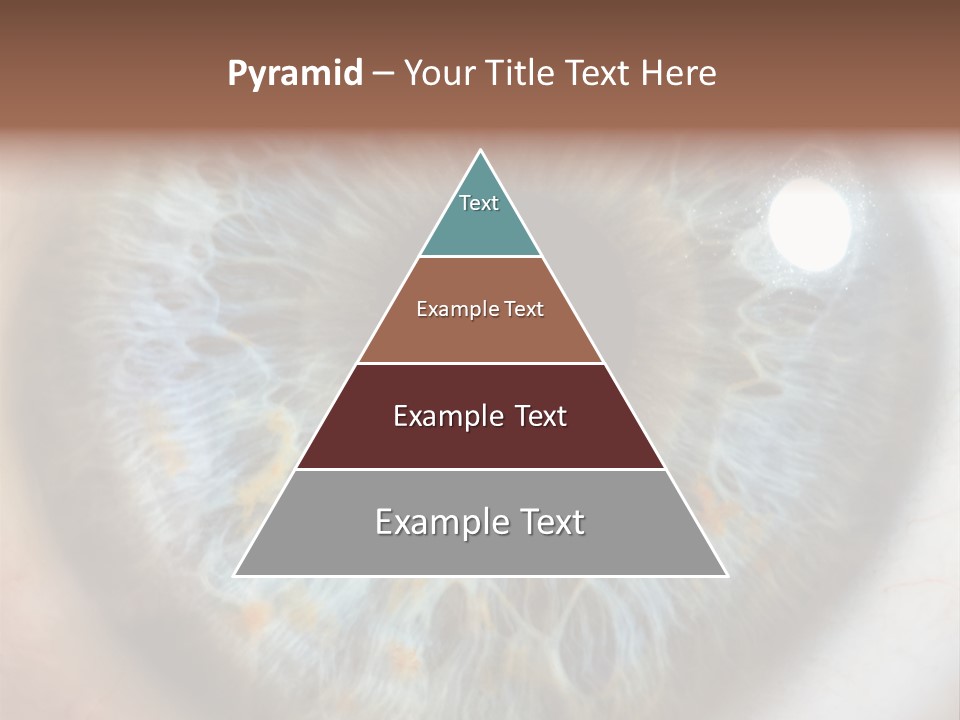 Pyramid – Your Title Text Here

Text

Example Text

Example Text

Example Text